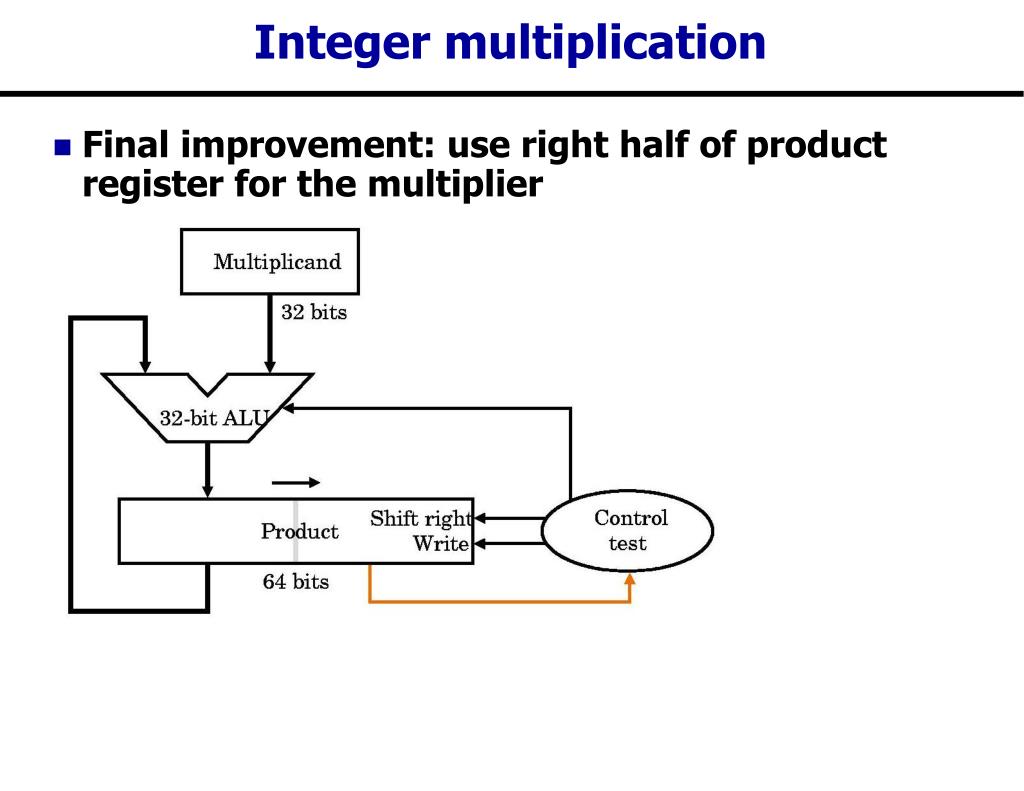 Integer multiplication

Final improvement: use right half of product register for the multiplier

Multiplicand

32 bits

32-bit ALU

Product

Shift right

Write

Control test

64 bits